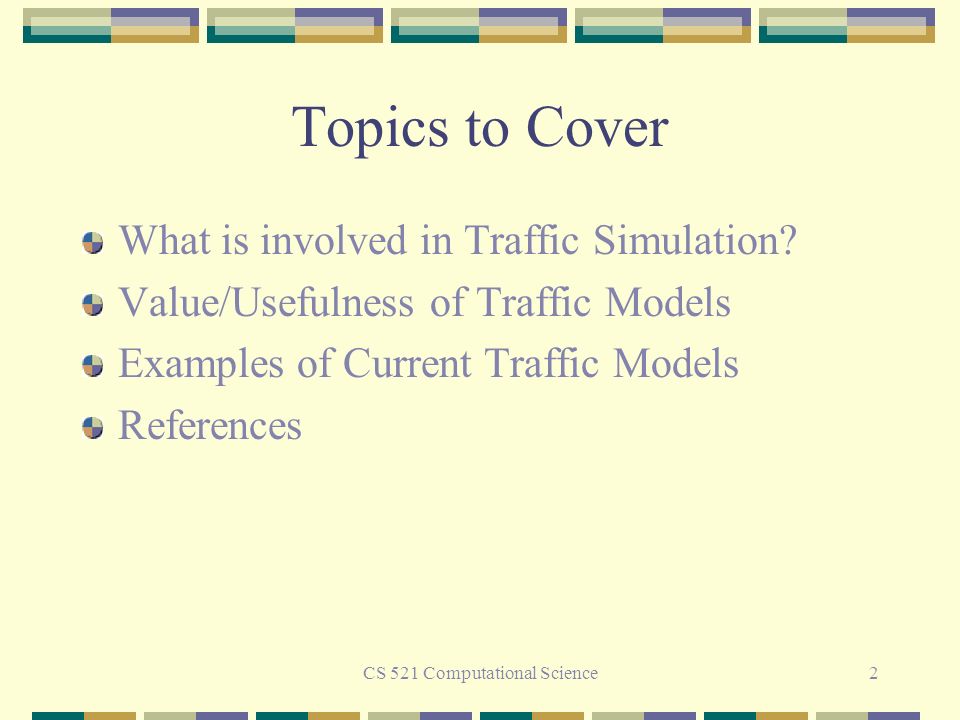 Topics to Cover

What is involved in Traffic Simulation?

Value/Usefulness of Traffic Models

Examples of Current Traffic Models

References

CS 521 Computational Science

2